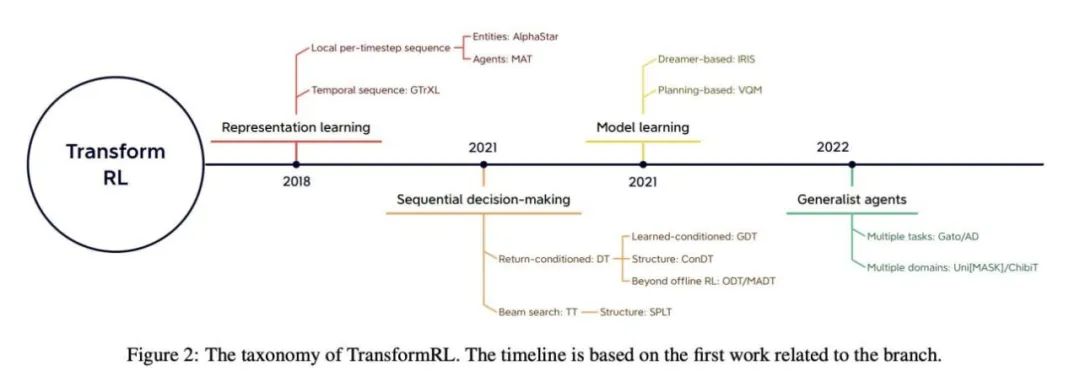 Transform RL

Local per-timestep sequence

Entities: AlphaStar

Agents: MAT

Temporal sequence: GTrXL

Representation learning

2018

2021

Sequential decision-making

Return-conditioned: DT

Learned-conditioned: GDT

Structure: ConDT

Beyond offline RL: ODT/MADT

Beam search: TT

Structure: SPLT

Dreamer-based: IRIS

Planning-based: VQM

Model learning

2021

2022

Generalist agents

Multiple tasks: Gato/AD

Multiple domains: Uni[MASK]/ChibiT

Figure 2: The taxonomy of TransformRL. The timeline is based on the first work related to the branch.